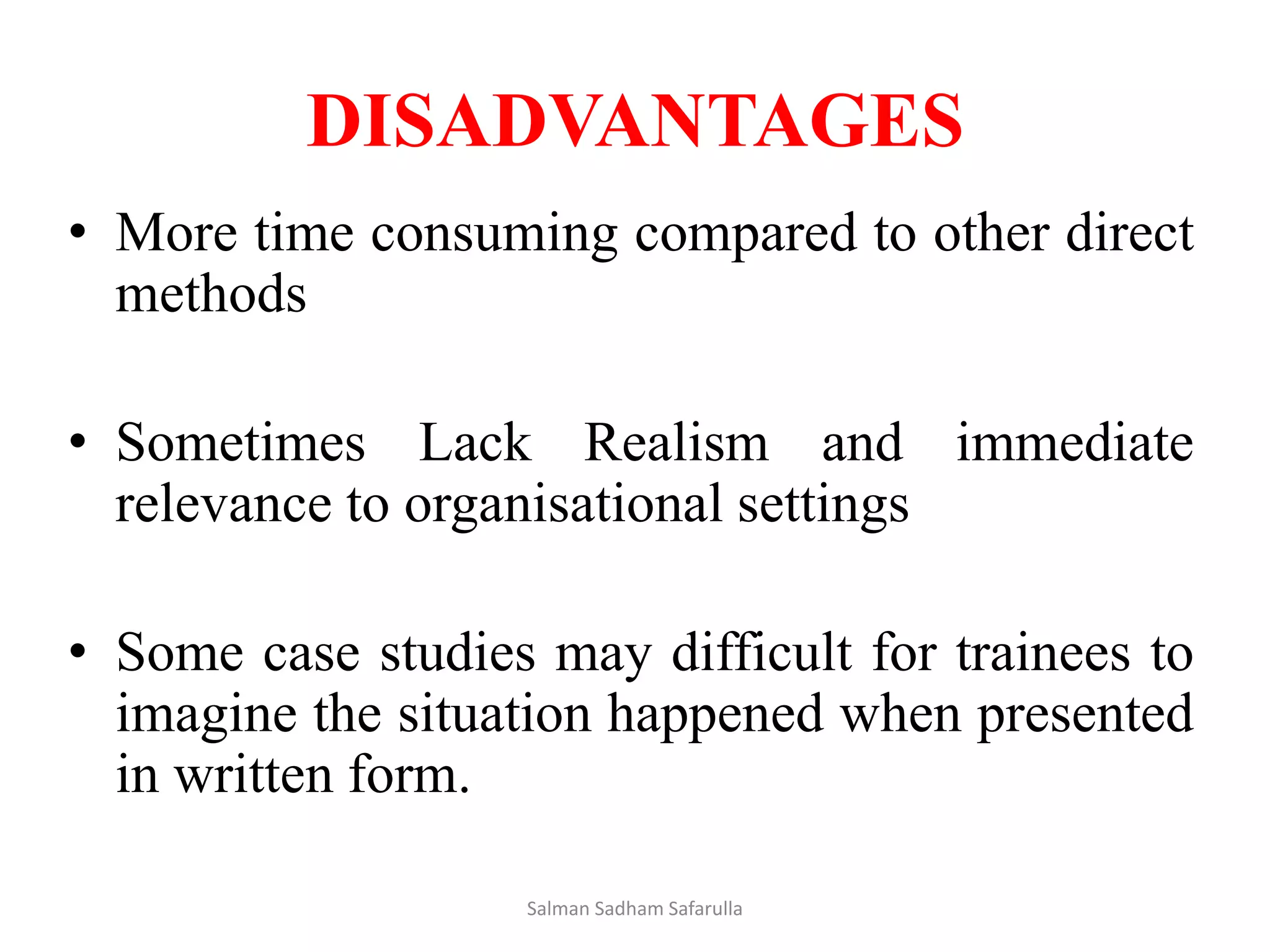 DISADVANTAGES

• More time consuming compared to other direct methods

• Sometimes Lack Realism and immediate relevance to organisational settings

• Some case studies may difficult for trainees to imagine the situation happened when presented in written form.

Salman Sadham Safarulla